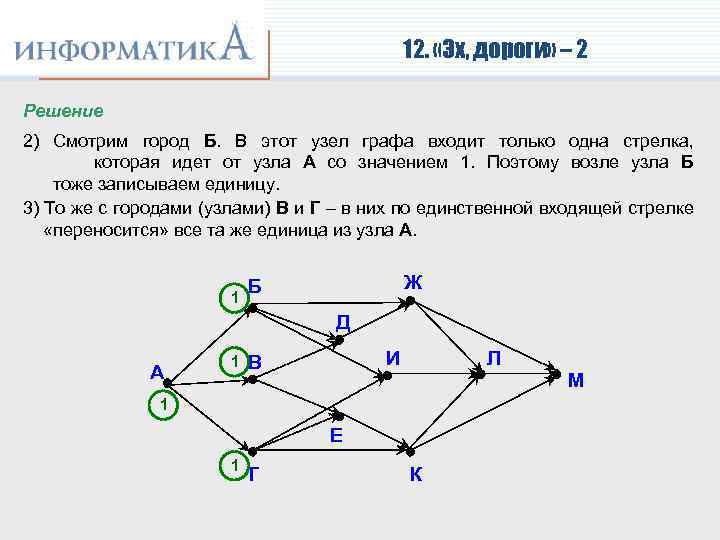 ИНФОРМАТИКА

12. «Эх, дороги» – 2

Решение

2) Смотрим город Б. В этот узел графа входит только одна стрелка, которая идет от узла А со значением 1. Поэтому возле узла Б тоже записываем единицу.

3) То же с городами (узлами) В и Г – в них по единственной входящей стрелке «переносится» все та же единица из узла А.

1 Б
Ж
Д
1 В
И
Л
А
М
1
Е
1 Г
К